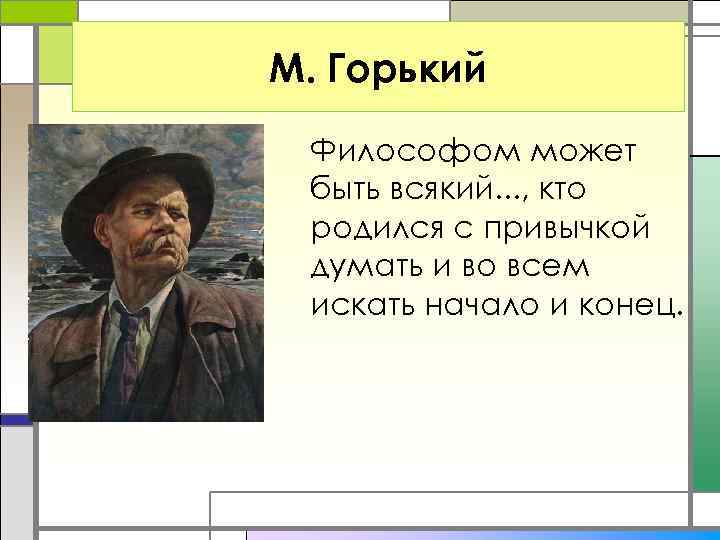 М. Горький

Философом может быть всякий..., кто родился с привычкой думать и во всем искать начало и конец.